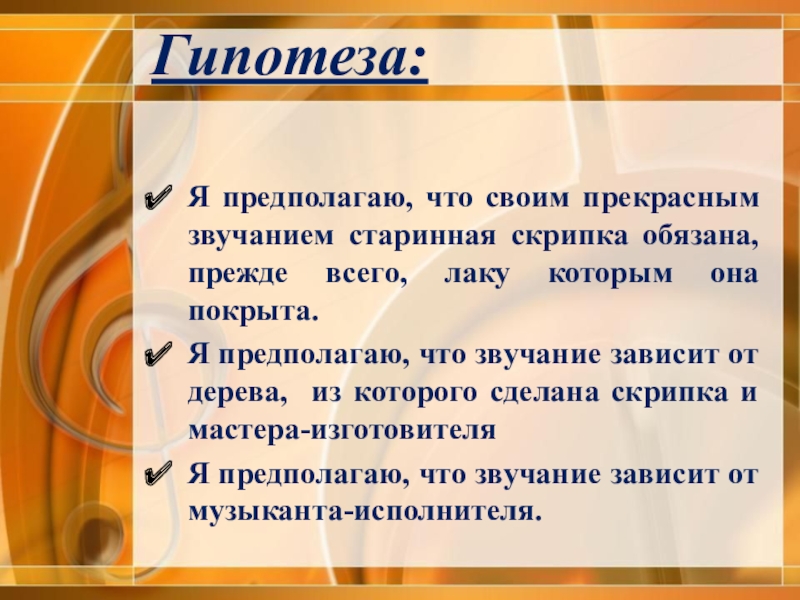 Гипотеза:

✔ Я предполагаю, что своим прекрасным звучанием старинная скрипка обязана, прежде всего, лаку которым она покрыта.

✔ Я предполагаю, что звучание зависит от дерева, из которого сделана скрипка и мастера-изготовителя

✔ Я предполагаю, что звучание зависит от музыканта-исполнителя.